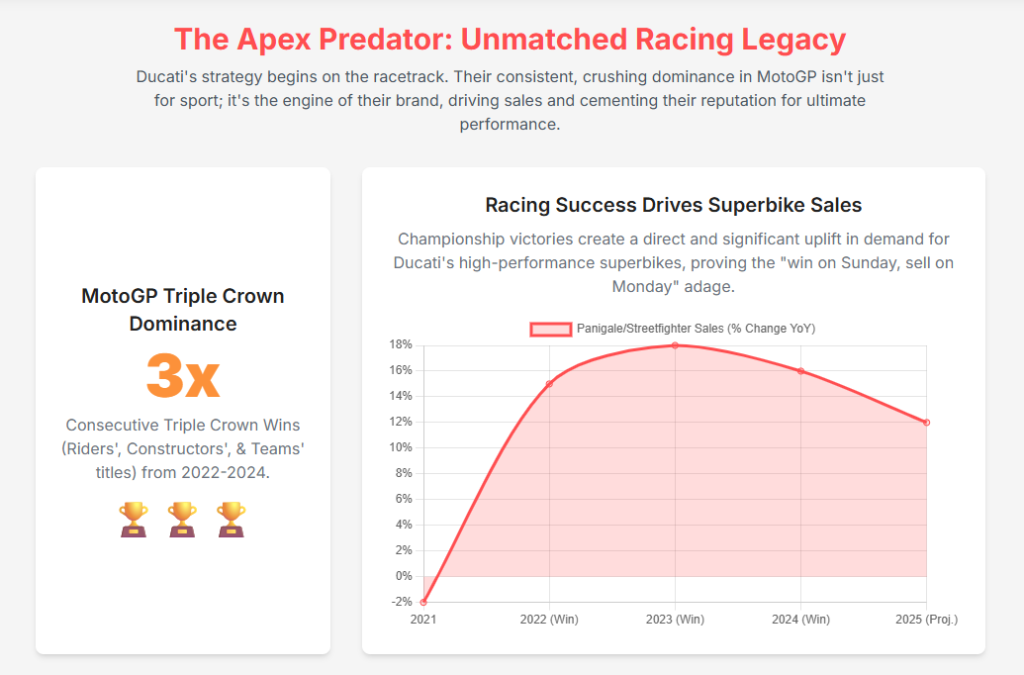 The Apex Predator: Unmatched Racing Legacy

Ducati's strategy begins on the racetrack. Their consistent, crushing dominance in MotoGP isn't just for sport; it's the engine of their brand, driving sales and cementing their reputation for ultimate performance.

MotoGP Triple Crown Dominance

3x

Consecutive Triple Crown Wins (Riders', Constructors', & Teams' titles) from 2022-2024.

🏆 🏆 🏆

Racing Success Drives Superbike Sales

Championship victories create a direct and significant uplift in demand for Ducati's high-performance superbikes, proving the "win on Sunday, sell on Monday" adage.

Panigale/Streetfighter Sales (% Change YoY)

18%
16%
14%
12%
10%
8%
6%
4%
2%
0%
-2%

2021
2022 (Win)
2023 (Win)
2024 (Win)
2025 (Proj.)